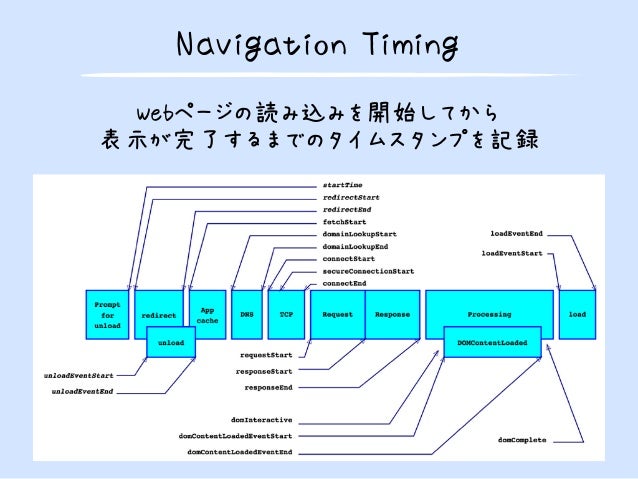 Navigation Timing

webページの読み込みを開始してから
表示が完了するまでのタイムスタンプを記録

startTime
redirectStart
redirectEnd
fetchStart
domainLookupStart
domainLookupEnd
connectStart
secureConnectionStart
connectEnd

loadEventEnd
loadEventStart

Prompt for unload
redirect
App cache
DNS
TCP
Request
Response
Processing
load
unload
DOMContentLoaded

unloadEventStart
unloadEventEnd
requestStart
responseStart
responseEnd
domInteractive
domContentLoadedEventStart
domContentLoadedEventEnd
domComplete